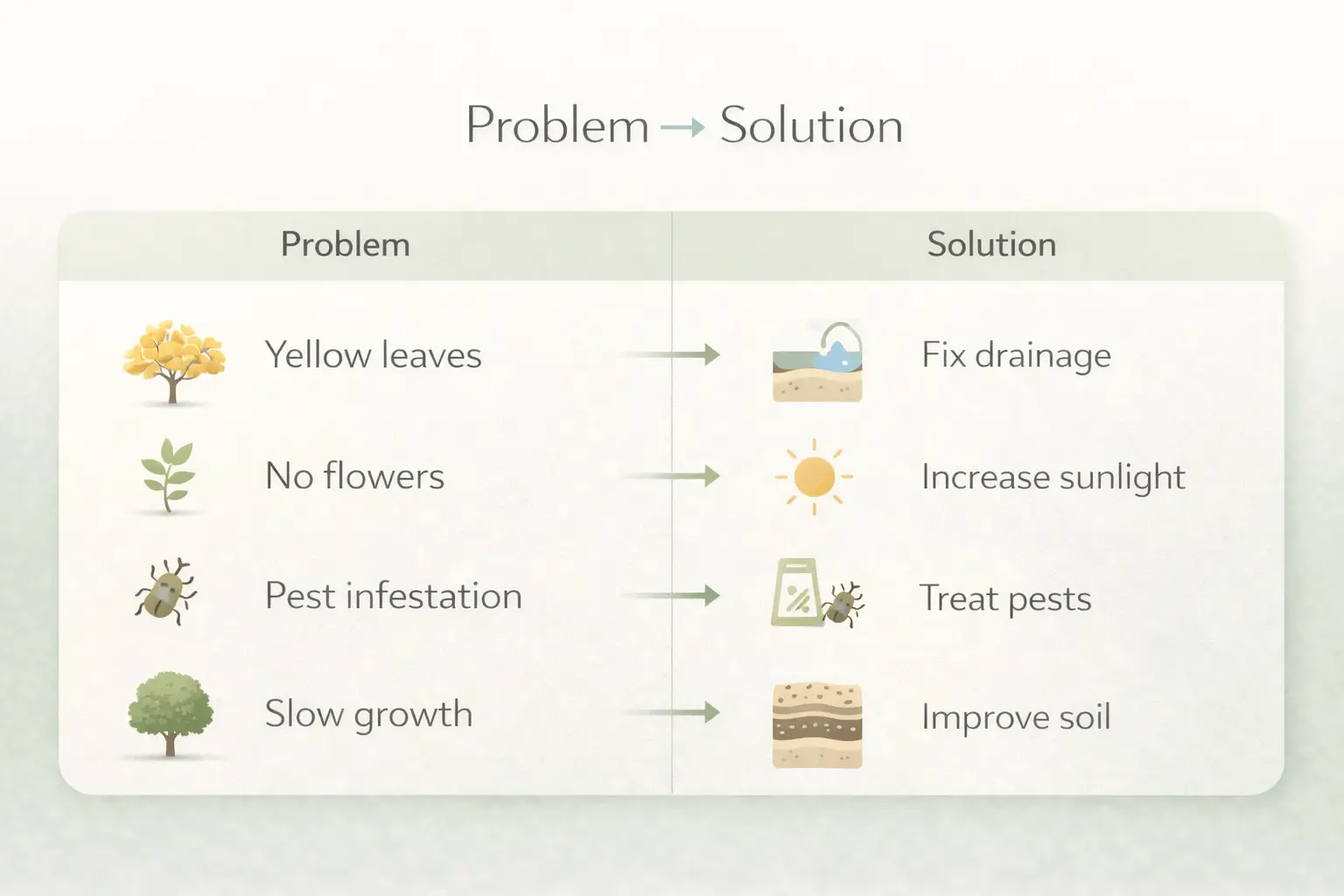 Problem → Solution

| Problem | Solution |
|---|---|
| Yellow leaves | Fix drainage |
| No flowers | Increase sunlight |
| Pest infestation | Treat pests |
| Slow growth | Improve soil |